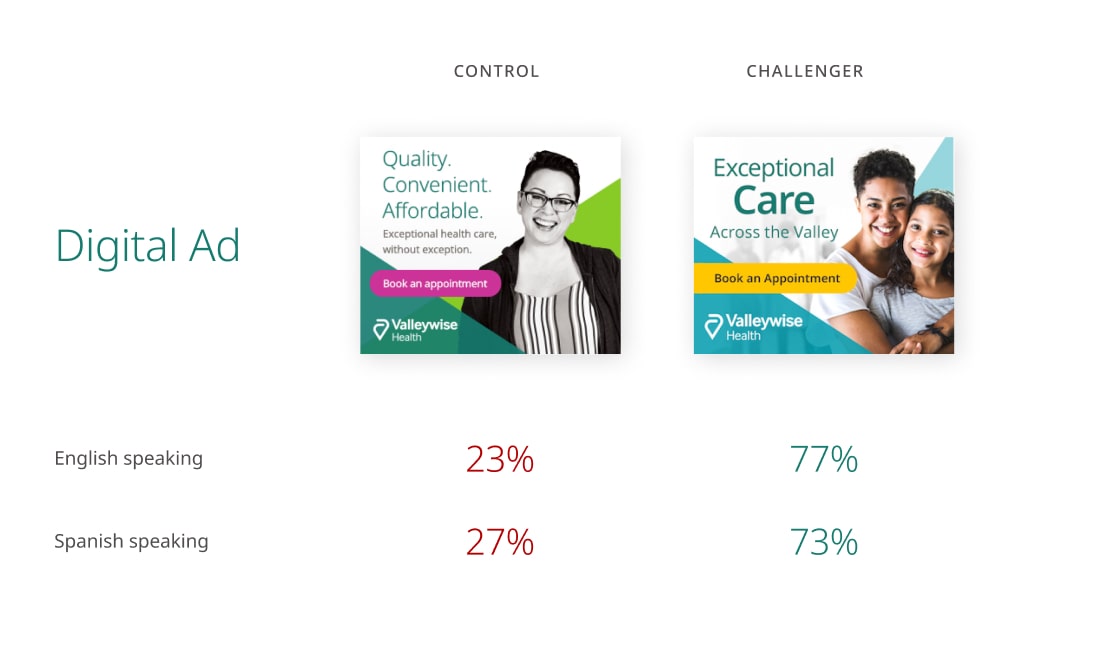 CONTROL

CHALLENGER

Digital Ad

Quality. Convenient. Affordable.

Exceptional health care, without exception.

Book an appointment

Valleywise Health

Exceptional Care Across the Valley

Book an Appointment

Valleywise Health

English speaking

23%

77%

Spanish speaking

27%

73%